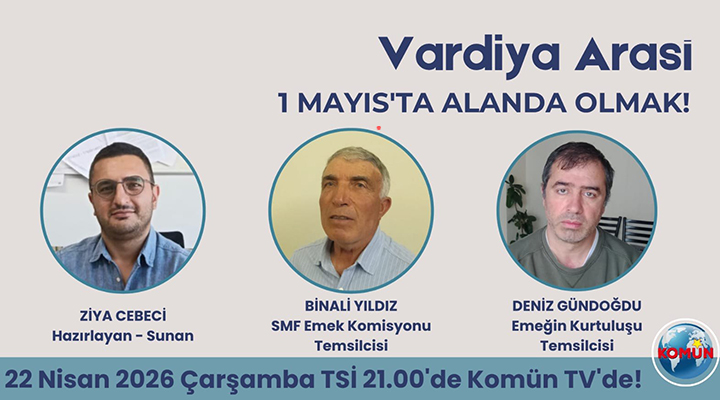 Vardiya Arası
1 MAYIS'TA ALANDA OLMAK!

ZİYA CEBECİ
Hazırlayan - Sunan

BİNALİ YILDIZ
SMF Emek Komisyonu
Temsilcisi

DENİZ GÜNDOĞDU
Emeğin Kurtuluşu
Temsilcisi

KOMÜN

22 Nisan 2026 Çarşamba TSİ 21.00'de Komün TV'de!